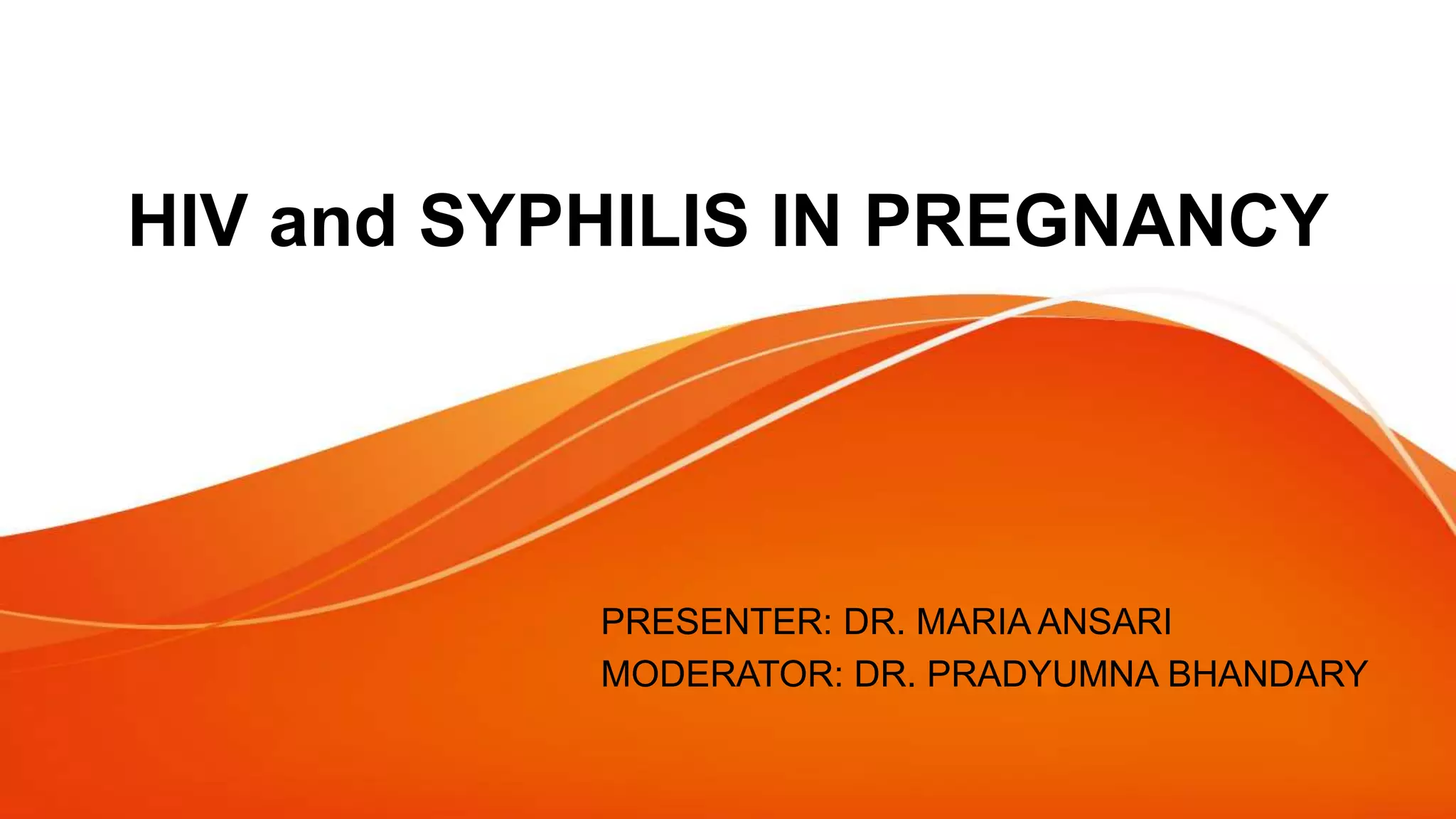 HIV and SYPHILIS IN PREGNANCY

PRESENTER: DR. MARIA ANSARI
MODERATOR: DR. PRADYUMNA BHANDARY